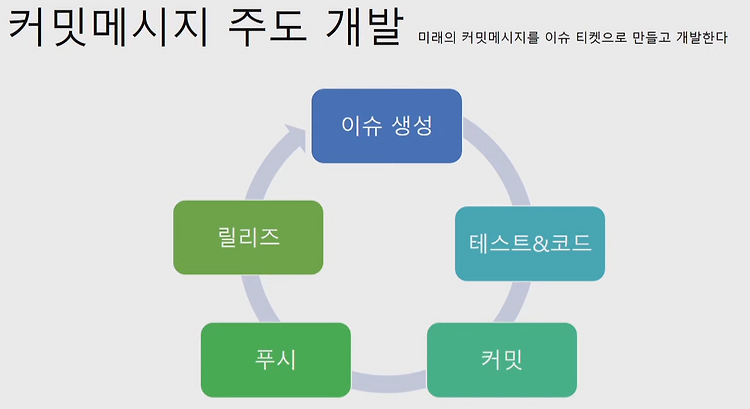 커밋메시지 주도 개발

미래의 커밋메시지를 이슈 티켓으로 만들고 개발한다

이슈 생성

테스트&코드

커밋

푸시

릴리즈